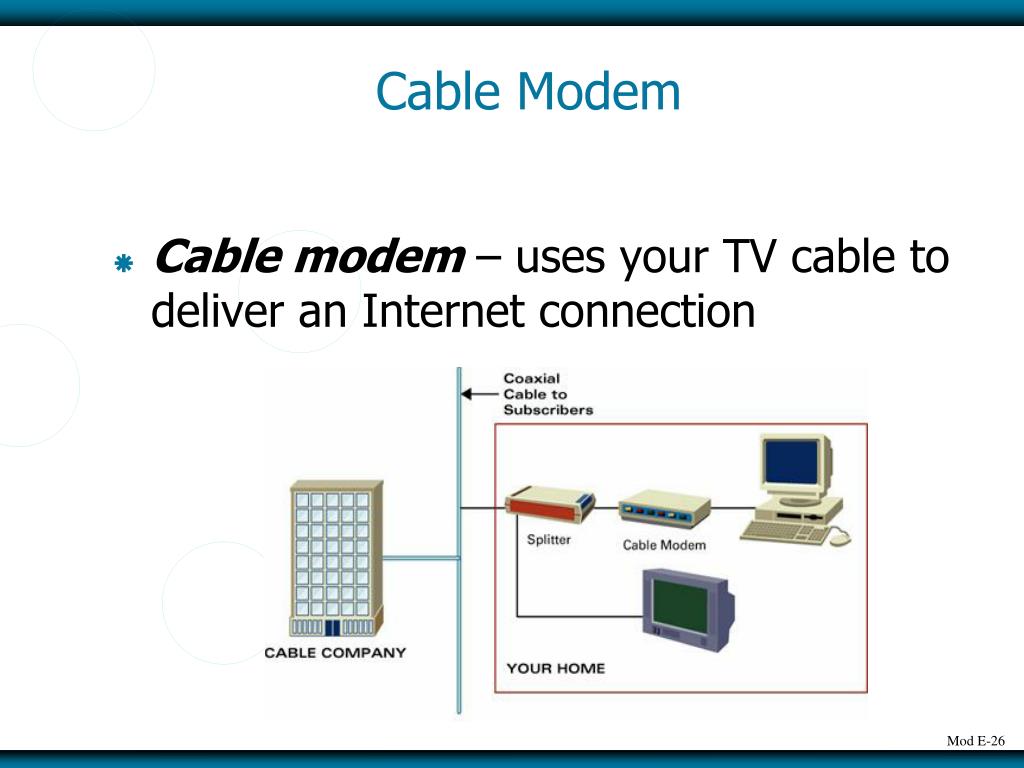 Cable Modem

Cable modem – uses your TV cable to deliver an Internet connection

Coaxial Cable to Subscribers

Splitter

Cable Modem

CABLE COMPANY

YOUR HOME

Mod E-26